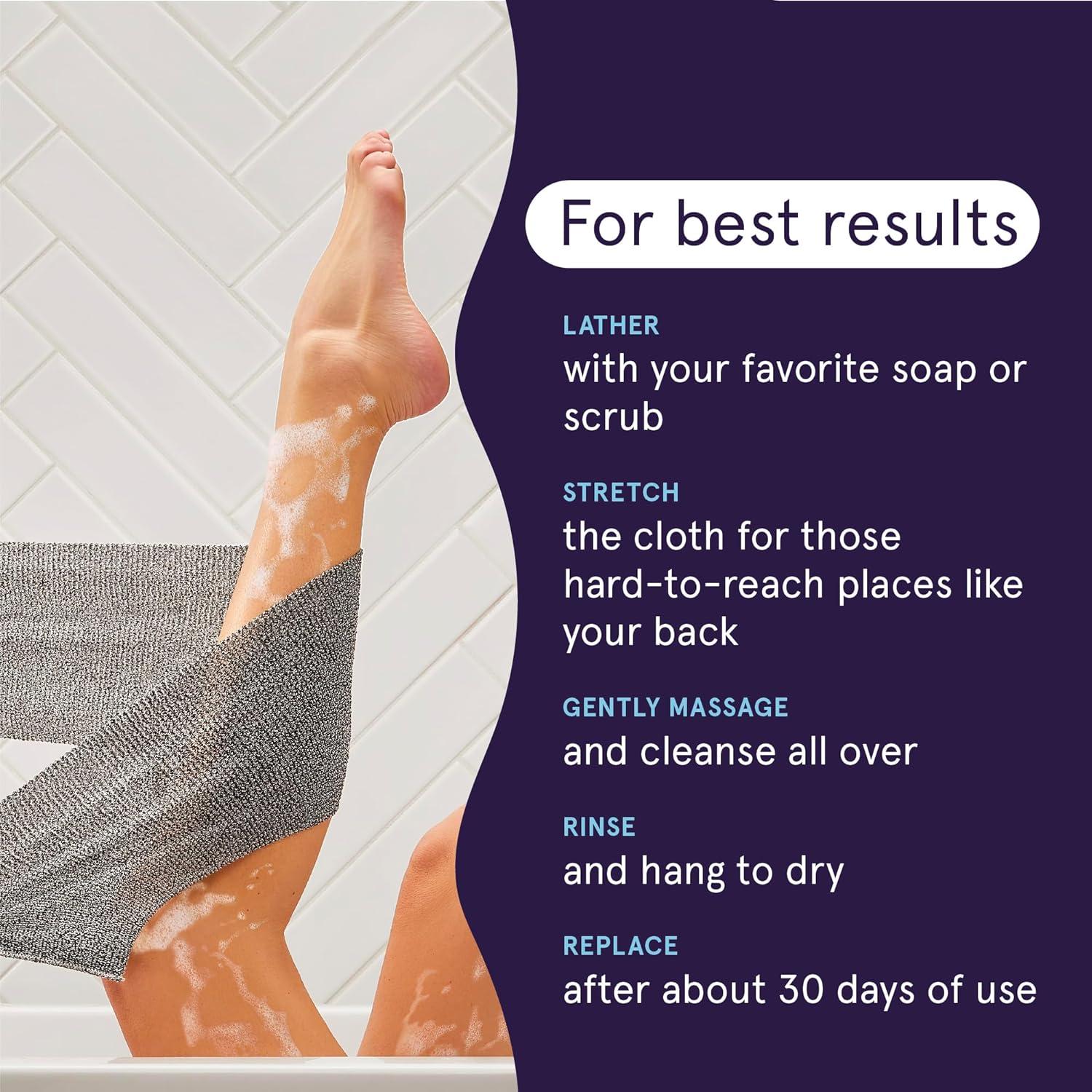 For best results

LATHER
with your favorite soap or scrub

STRETCH
the cloth for those hard-to-reach places like your back

GENTLY MASSAGE
and cleanse all over

RINSE
and hang to dry

REPLACE
after about 30 days of use